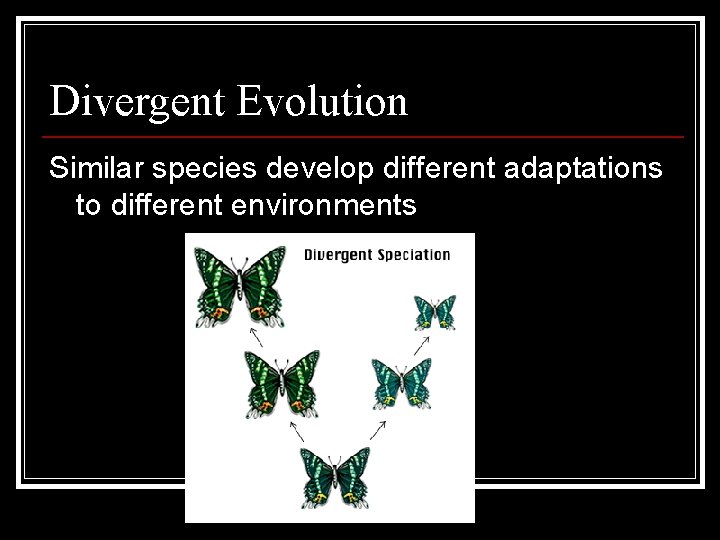 Divergent Evolution

Similar species develop different adaptations to different environments

Divergent Speciation